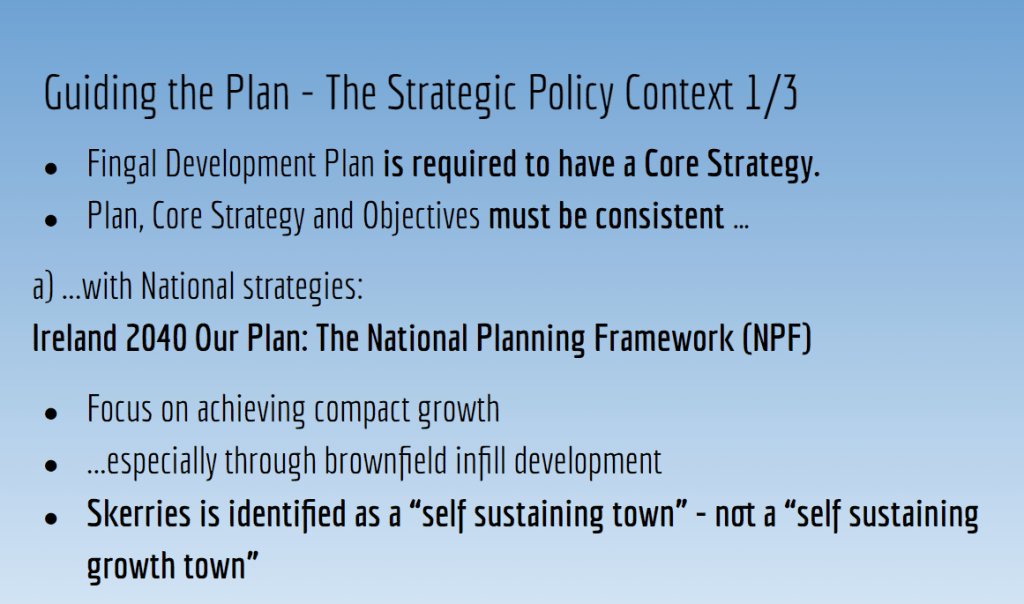 Guiding the Plan - The Strategic Policy Context 1/3

- Fingal Development Plan is required to have a Core Strategy.
- Plan, Core Strategy and Objectives must be consistent …

a) …with National strategies:
Ireland 2040 Our Plan: The National Planning Framework (NPF)

- Focus on achieving compact growth
- …especially through brownfield infill development
- Skerries is identified as a “self sustaining town” - not a “self sustaining growth town”